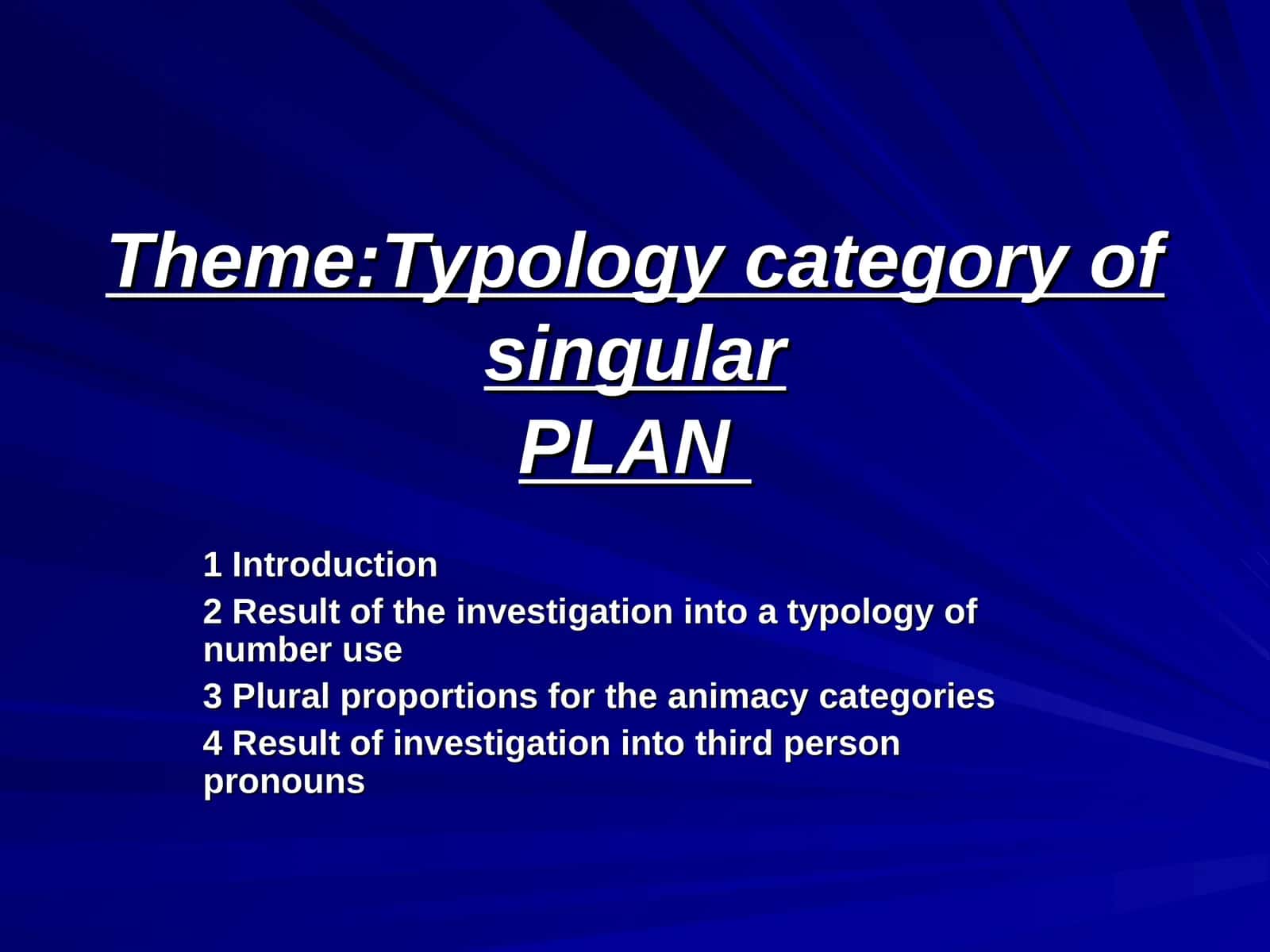 Theme:Typology category of singular
PLAN

1 Introduction

2 Result of the investigation into a typology of number use

3 Plural proportions for the animacy categories

4 Result of investigation into third person pronouns